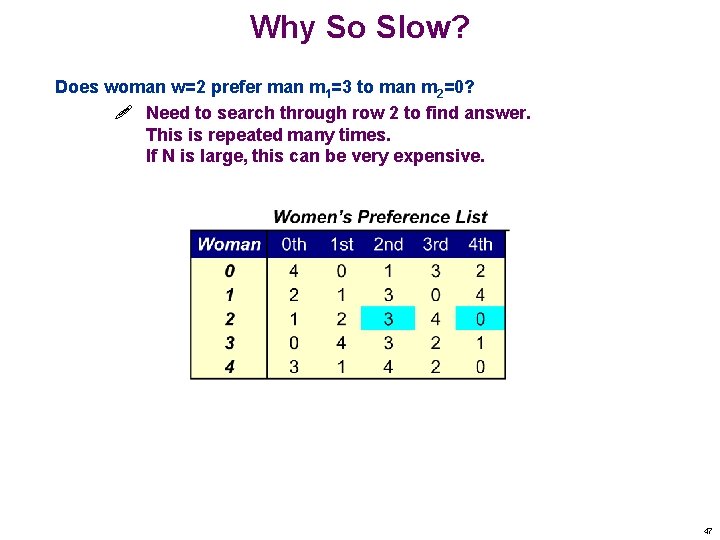 Why So Slow?

Does woman w=2 prefer man $m_1$=3 to man $m_2$=0?

Need to search through row 2 to find answer.
This is repeated many times.
If N is large, this can be very expensive.

Women's Preference List

| Woman | 0th | 1st | 2nd | 3rd | 4th |
|---|---|---|---|---|---|
| 0 | 4 | 0 | 1 | 3 | 2 |
| 1 | 2 | 1 | 3 | 0 | 4 |
| 2 | 1 | 2 | 3 | 4 | 0 |
| 3 | 0 | 4 | 3 | 2 | 1 |
| 4 | 3 | 1 | 4 | 2 | 0 |

47